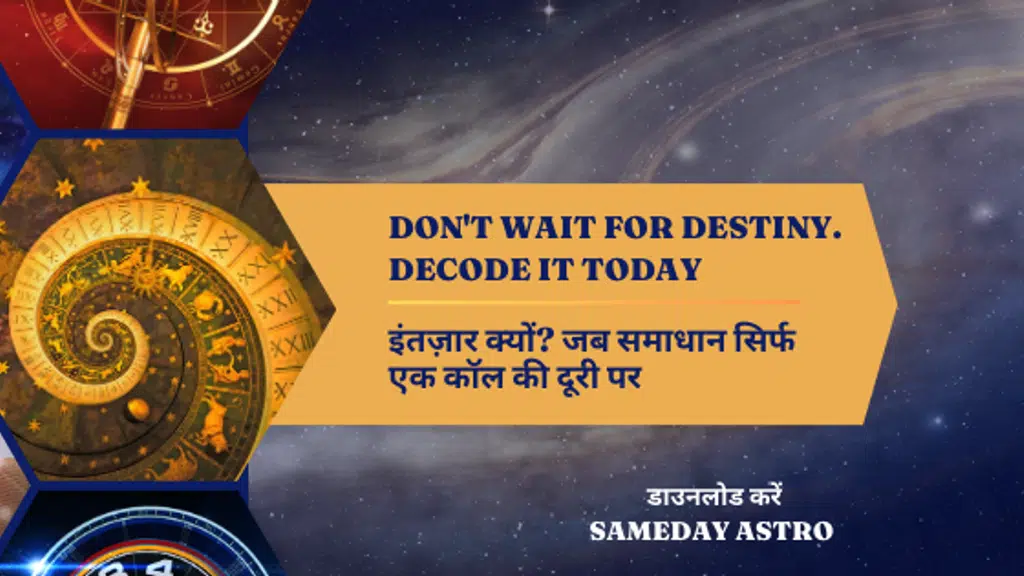 DON'T WAIT FOR DESTINY.
DECODE IT TODAY

इंतज़ार क्यों? जब समाधान सिर्फ एक कॉल की दूरी पर

डाउनलोड करें
SAMEDAY ASTRO